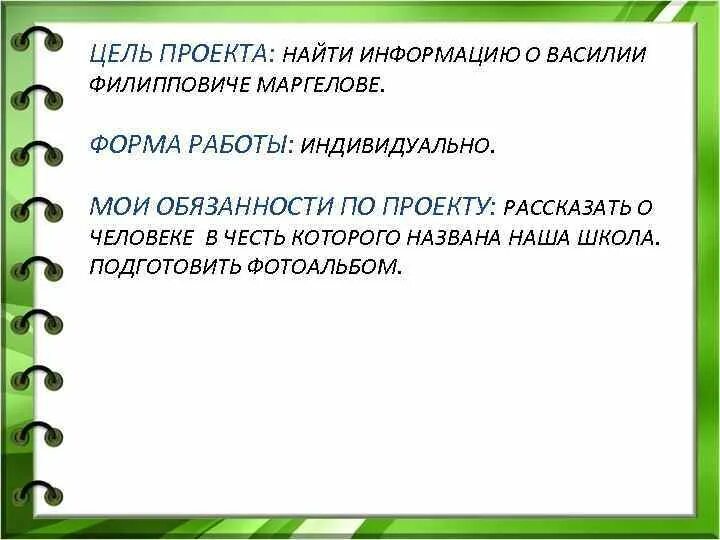 ЦЕЛЬ ПРОЕКТА: НАЙТИ ИНФОРМАЦИЮ О ВАСИЛИИ ФИЛИППОВИЧЕ МАРГЕЛОВЕ.

ФОРМА РАБОТЫ: ИНДИВИДУАЛЬНО.

МОИ ОБЯЗАННОСТИ ПО ПРОЕКТУ: РАССКАЗАТЬ О ЧЕЛОВЕКЕ В ЧЕСТЬ КОТОРОГО НАЗВАНА НАША ШКОЛА. ПОДГОТОВИТЬ ФОТОАЛЬБОМ.